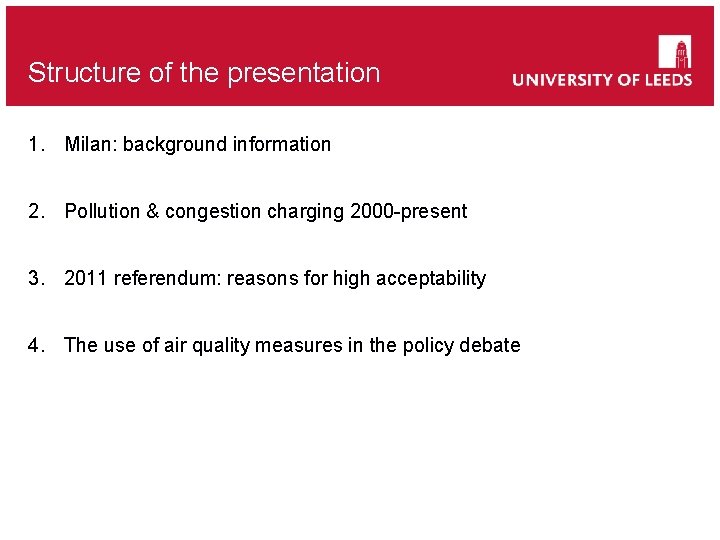 Structure of the presentation

UNIVERSITY OF LEEDS

1. Milan: background information

2. Pollution & congestion charging 2000-present

3. 2011 referendum: reasons for high acceptability

4. The use of air quality measures in the policy debate